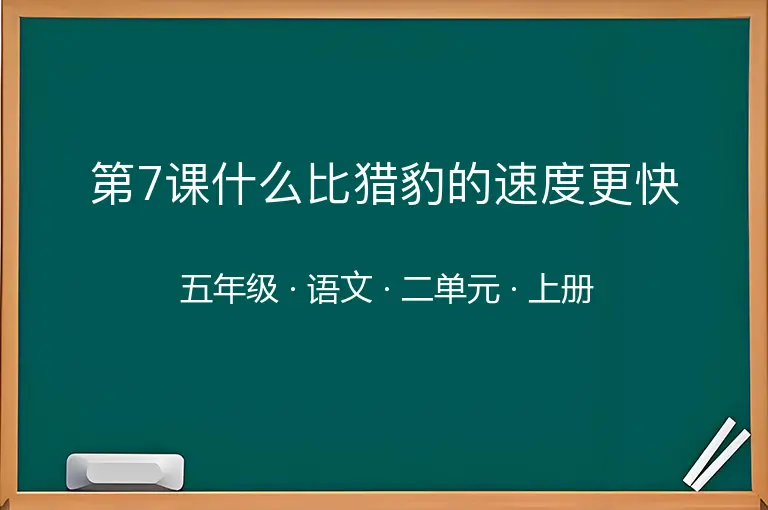 第7课什么比猎豹的速度更快

五年级 · 语文 · 二单元 · 上册